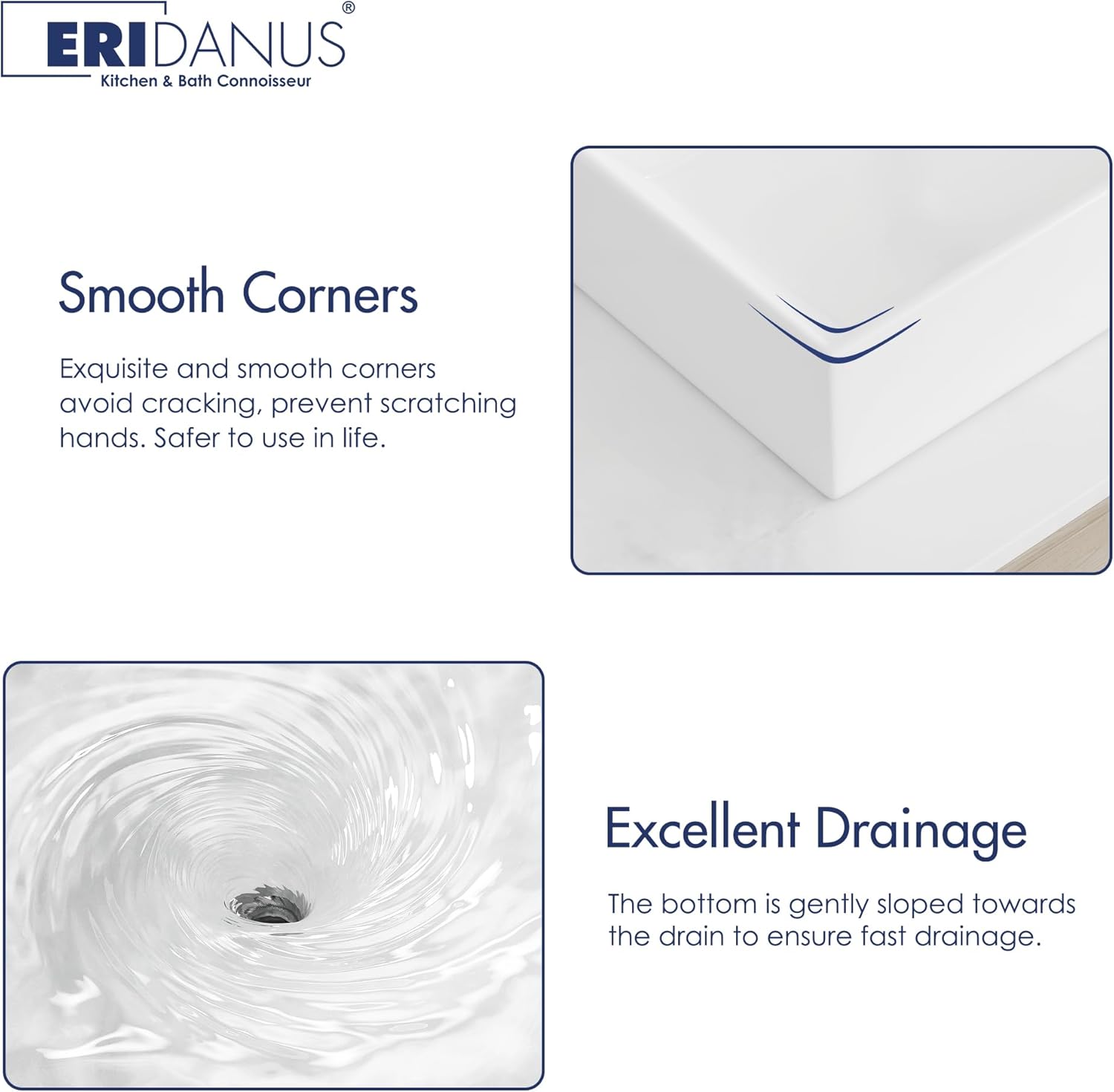 ERIDANUS®
Kitchen & Bath Connoisseur

Smooth Corners

Exquisite and smooth corners avoid cracking, prevent scratching hands. Safer to use in life.

Excellent Drainage

The bottom is gently sloped towards the drain to ensure fast drainage.